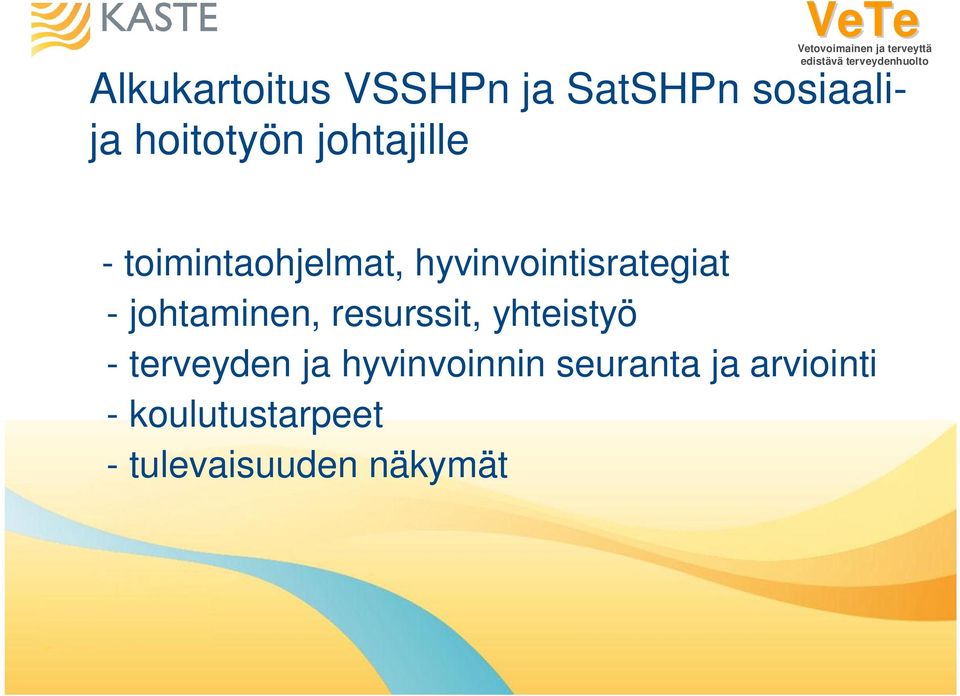 KASTE

VeTe
Vetovoimainen ja terveyttä edistävä terveydenhuolto

Alkukartoitus VSSHPn ja SatSHPn sosiaali- ja hoitotyön johtajille

- toimintaohjelmat, hyvinvointisrategiat
- johtaminen, resurssit, yhteistyö
- terveyden ja hyvinvoinnin seuranta ja arviointi
- koulutustarpeet
- tulevaisuuden näkymät